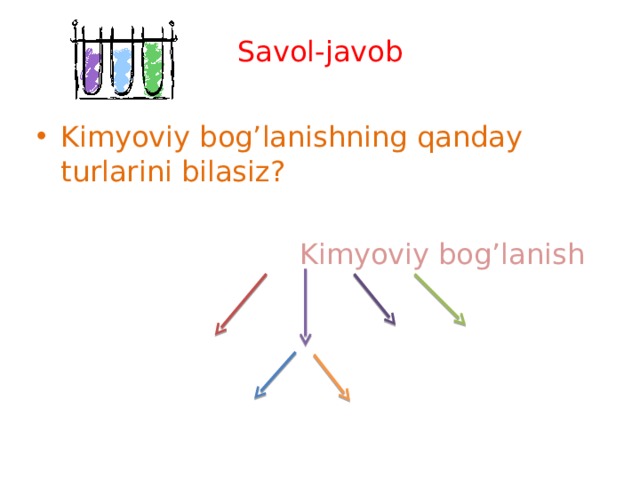 Savol-javob

• Kimyoviy bog’lanishning qanday turlarini bilasiz?

Kimyoviy bog’lanish